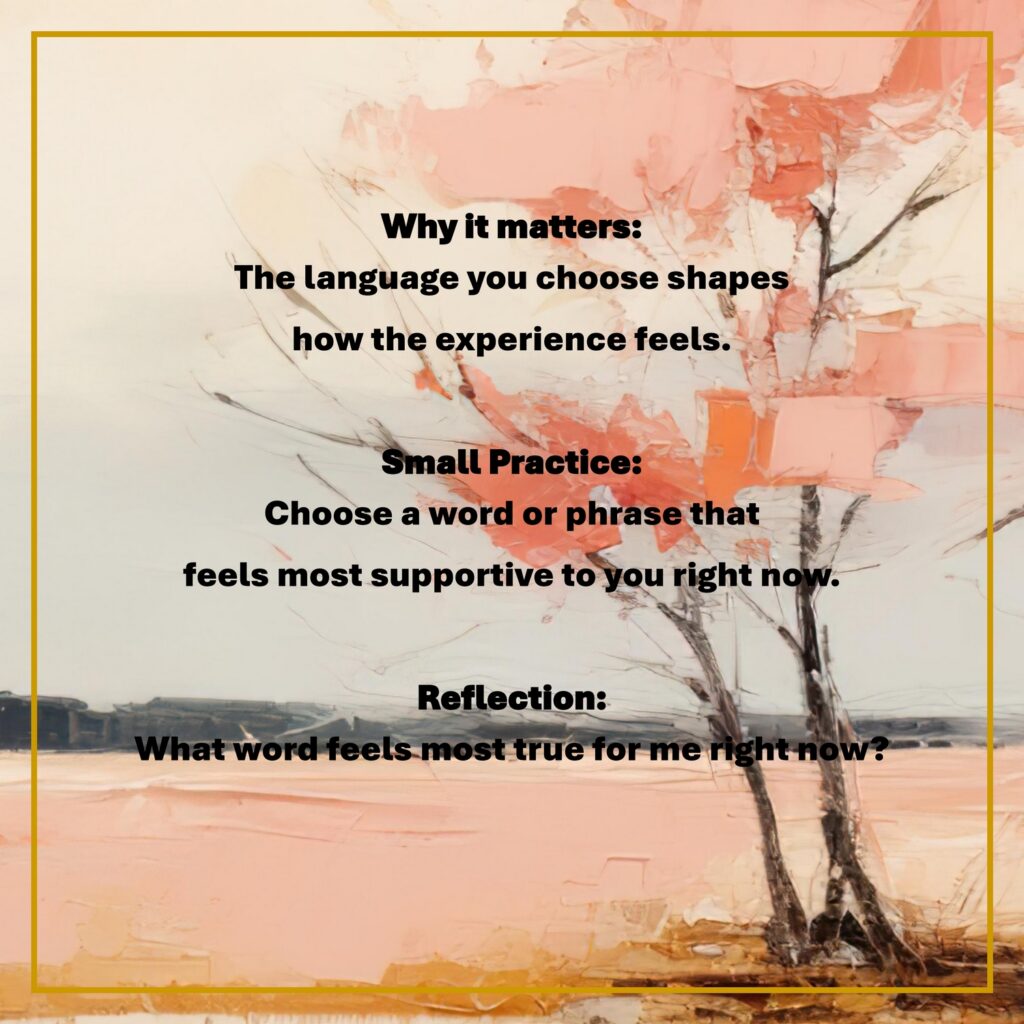 Why it matters:
The language you choose shapes how the experience feels.

Small Practice:
Choose a word or phrase that feels most supportive to you right now.

Reflection:
What word feels most true for me right now?